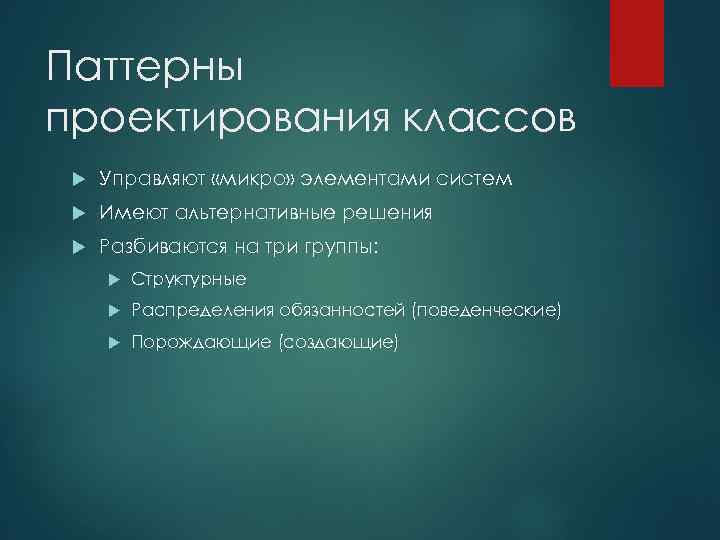 Паттерны проектирования классов

Управляют «микро» элементами систем

Имеют альтернативные решения

Разбиваются на три группы:

Структурные

Распределения обязанностей (поведенческие)

Порождающие (создающие)